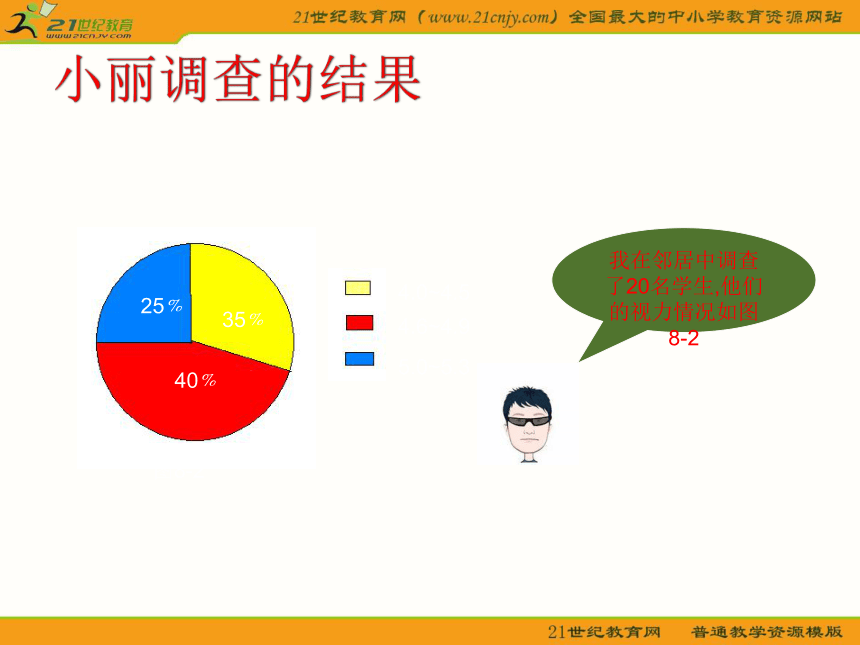 21世纪教育
www.21cnjy.com

21世纪教育网（www.21cnjy.com）全国最大的中小学教育资源网站

小丽调查的结果

25％
35％
40％

我在邻居中调查了20名学生,他们的视力情况如图8-2

21世纪教育网　普通教学资源模版